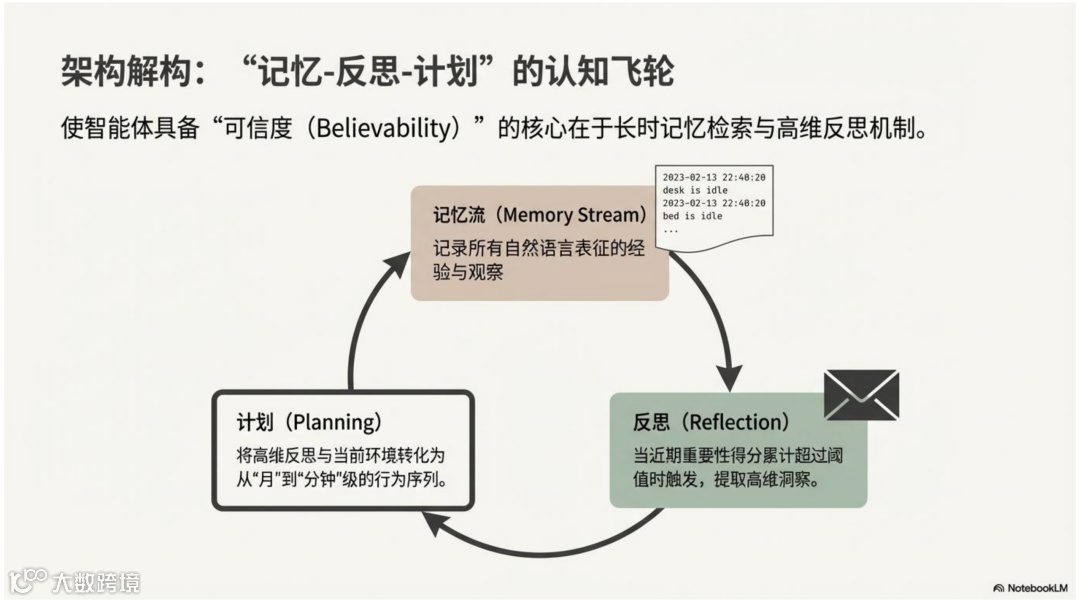 架构解构：“记忆-反思-计划”的认知飞轮

使智能体具备“可信度（Believability）”的核心在于长时记忆检索与高维反思机制。

记忆流（Memory Stream）
记录所有自然语言表征的经验与观察

2023-02-13 22:40:20
desk is idle
2023-02-13 22:40:20
bed is idle
...

反思（Reflection）
当近期重要性得分累计超过阈值时触发，提取高维洞察。

计划（Planning）
将高维反思与当前环境转化为从“月”到“分钟”级的行为序列。

大数跨境

NotebookLM